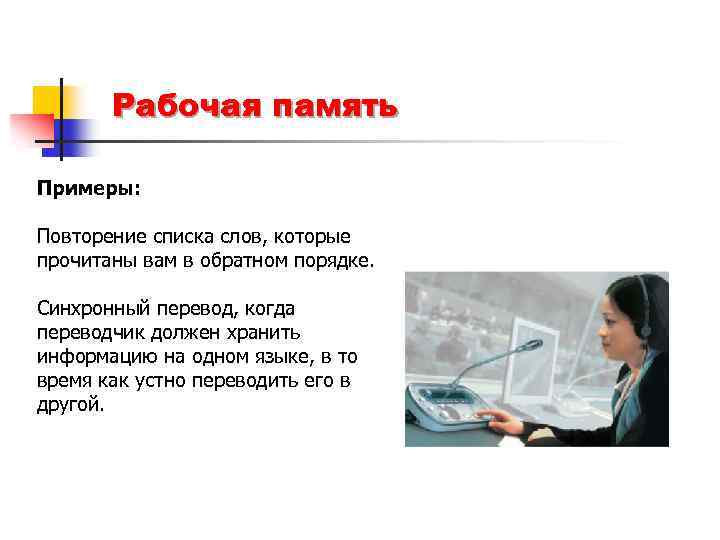 Рабочая память

Примеры:

Повторение списка слов, которые прочитаны вам в обратном порядке.

Синхронный перевод, когда переводчик должен хранить информацию на одном языке, в то время как устно переводить его в другой.